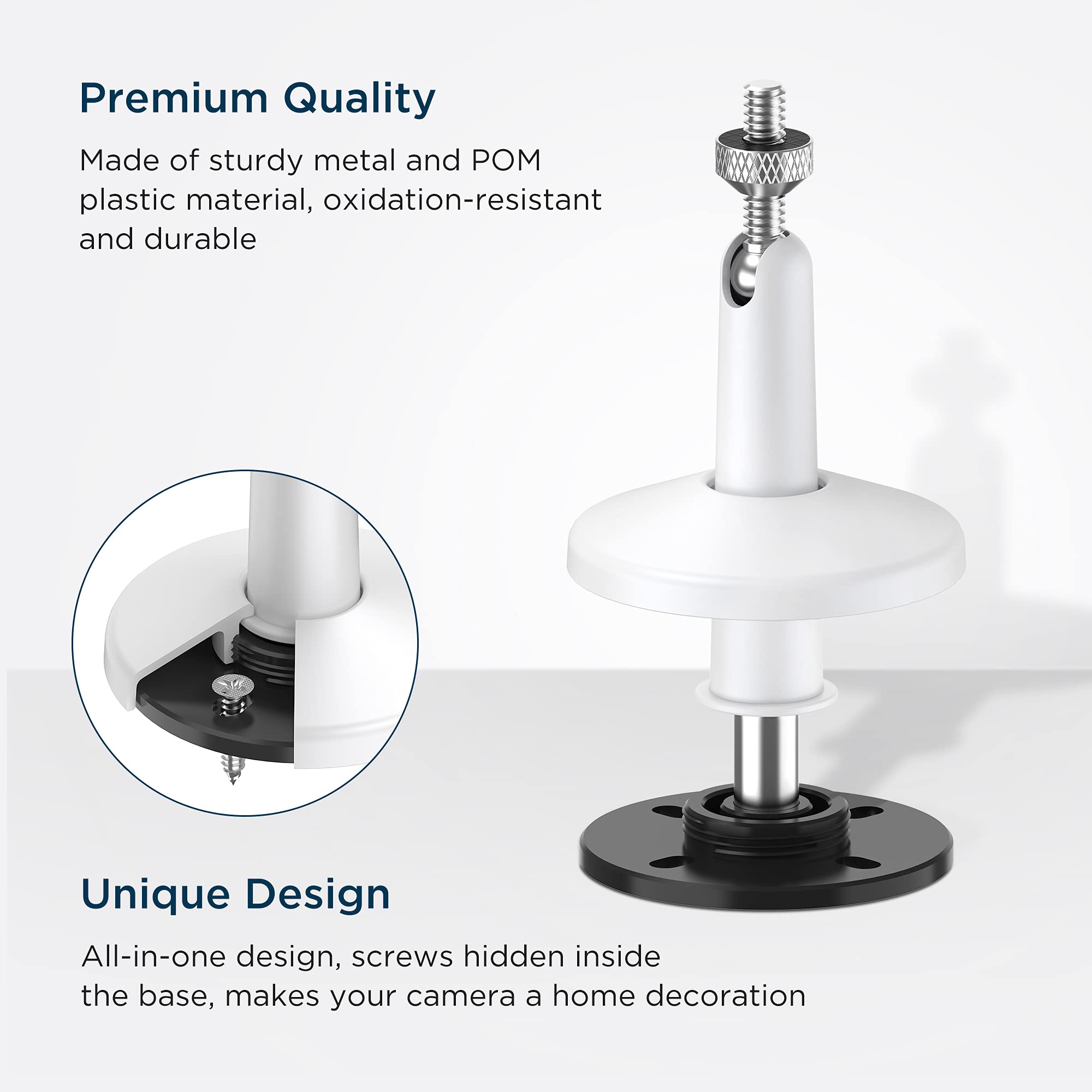 Premium Quality

Made of sturdy metal and POM plastic material, oxidation-resistant and durable

Unique Design

All-in-one design, screws hidden inside the base, makes your camera a home decoration